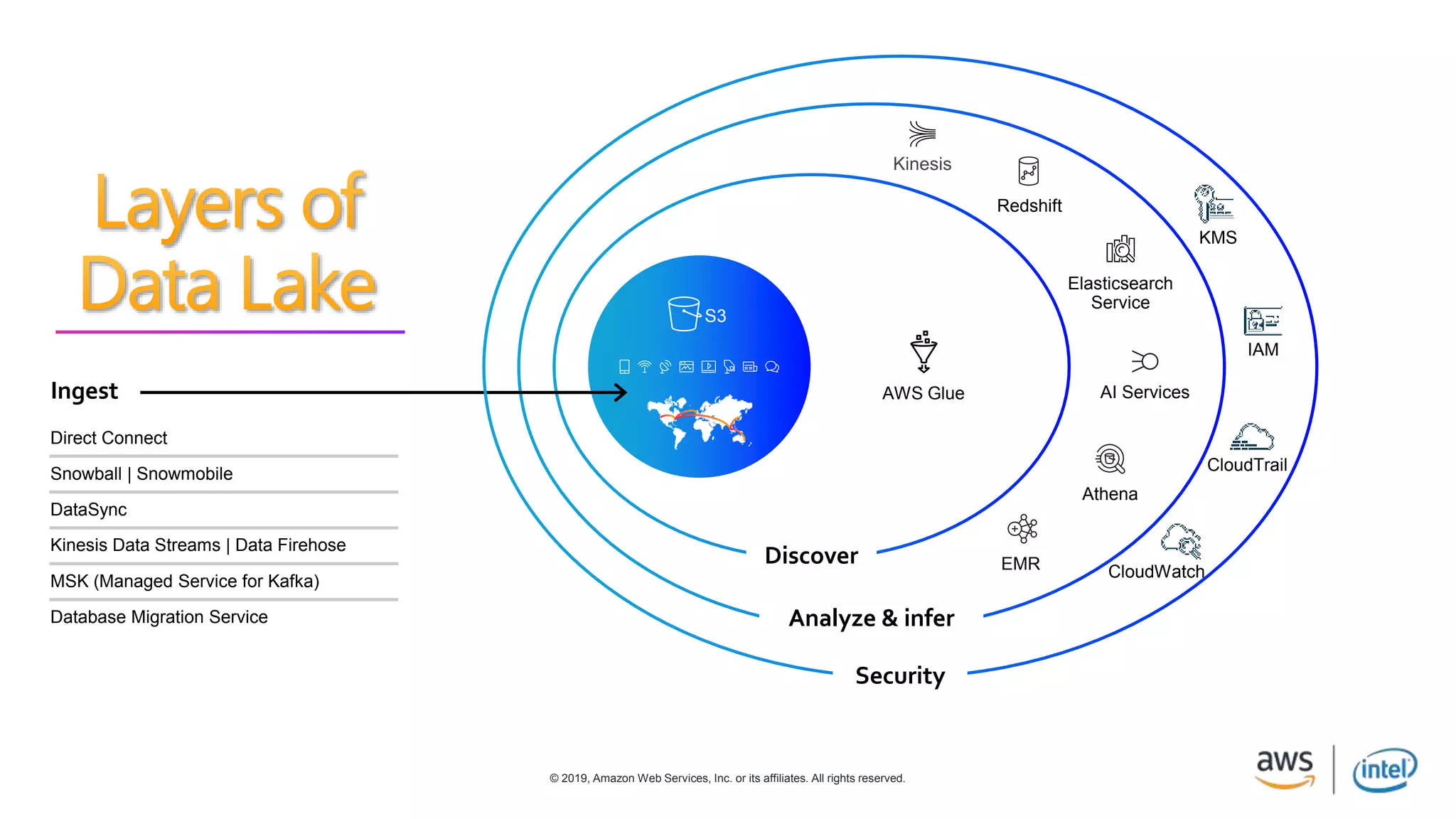 Layers of Data Lake

Ingest

Direct Connect

Snowball | Snowmobile

DataSync

Kinesis Data Streams | Data Firehose

MSK (Managed Service for Kafka)

Database Migration Service

S3

AWS Glue

Kinesis

Redshift

Elasticsearch Service

AI Services

Athena

EMR

KMS

IAM

CloudTrail

CloudWatch

Discover

Analyze & infer

Security

© 2019, Amazon Web Services, Inc. or its affiliates. All rights reserved.

aws

intel